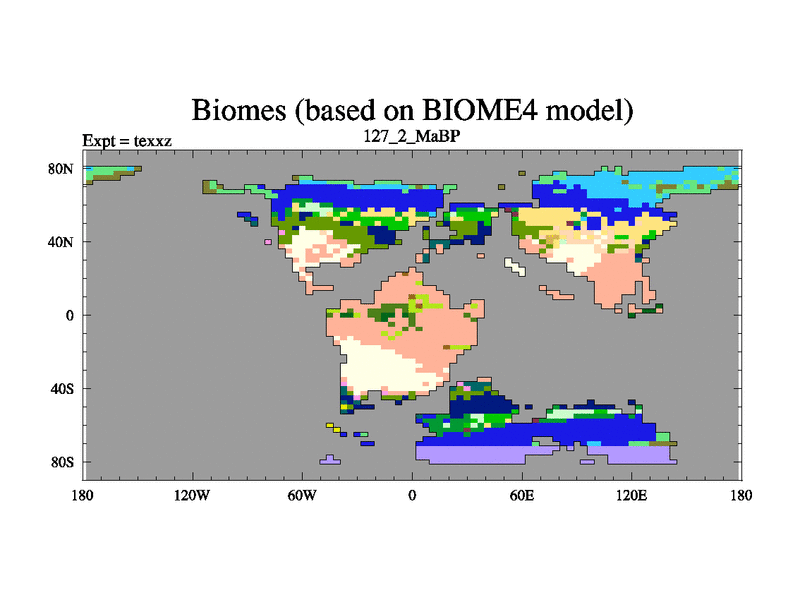 Biomes (based on BIOME4 model)

Expt = texxz

127_2_MaBP

80N

40N

0

40S

80S

180

120W

60W

0

60E

120E

180